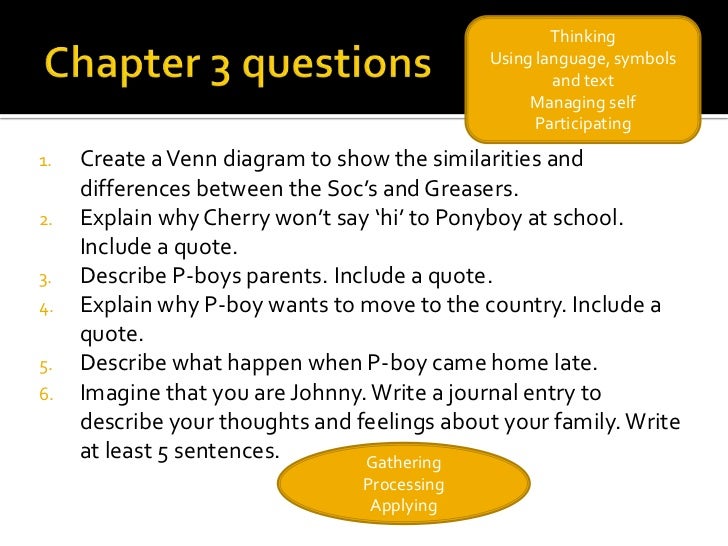 Chapter 3 questions

Thinking
Using language, symbols and text
Managing self
Participating

1. Create a Venn diagram to show the similarities and differences between the Soc's and Greasers.
2. Explain why Cherry won't say 'hi' to Ponyboy at school. Include a quote.
3. Describe P-boys parents. Include a quote.
4. Explain why P-boy wants to move to the country. Include a quote.
5. Describe what happen when P-boy came home late.
6. Imagine that you are Johnny. Write a journal entry to describe your thoughts and feelings about your family. Write at least 5 sentences.

Gathering
Processing
Applying